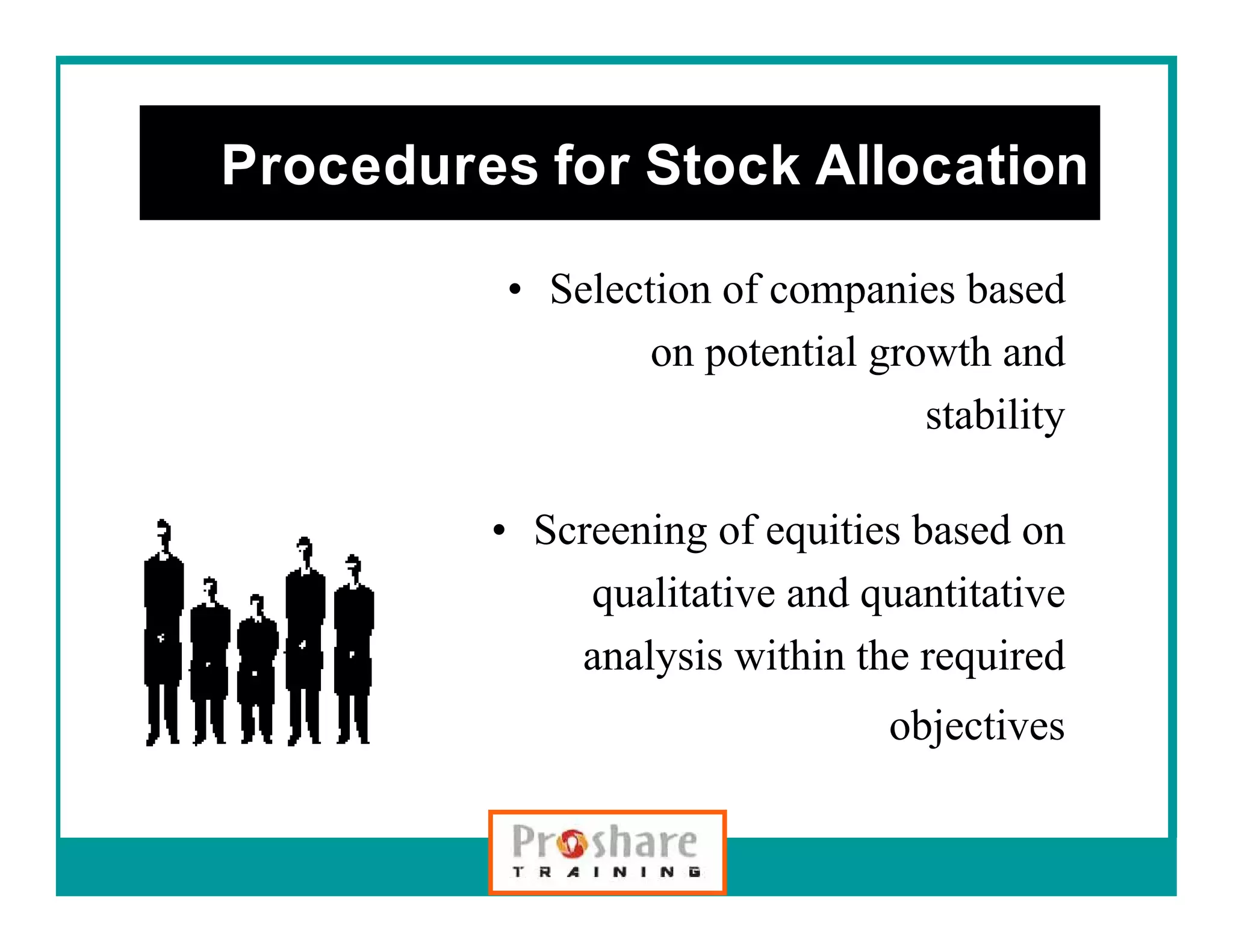 Procedures for Stock Allocation

• Selection of companies based on potential growth and stability

• Screening of equities based on qualitative and quantitative analysis within the required objectives

Proshare
TRAINING